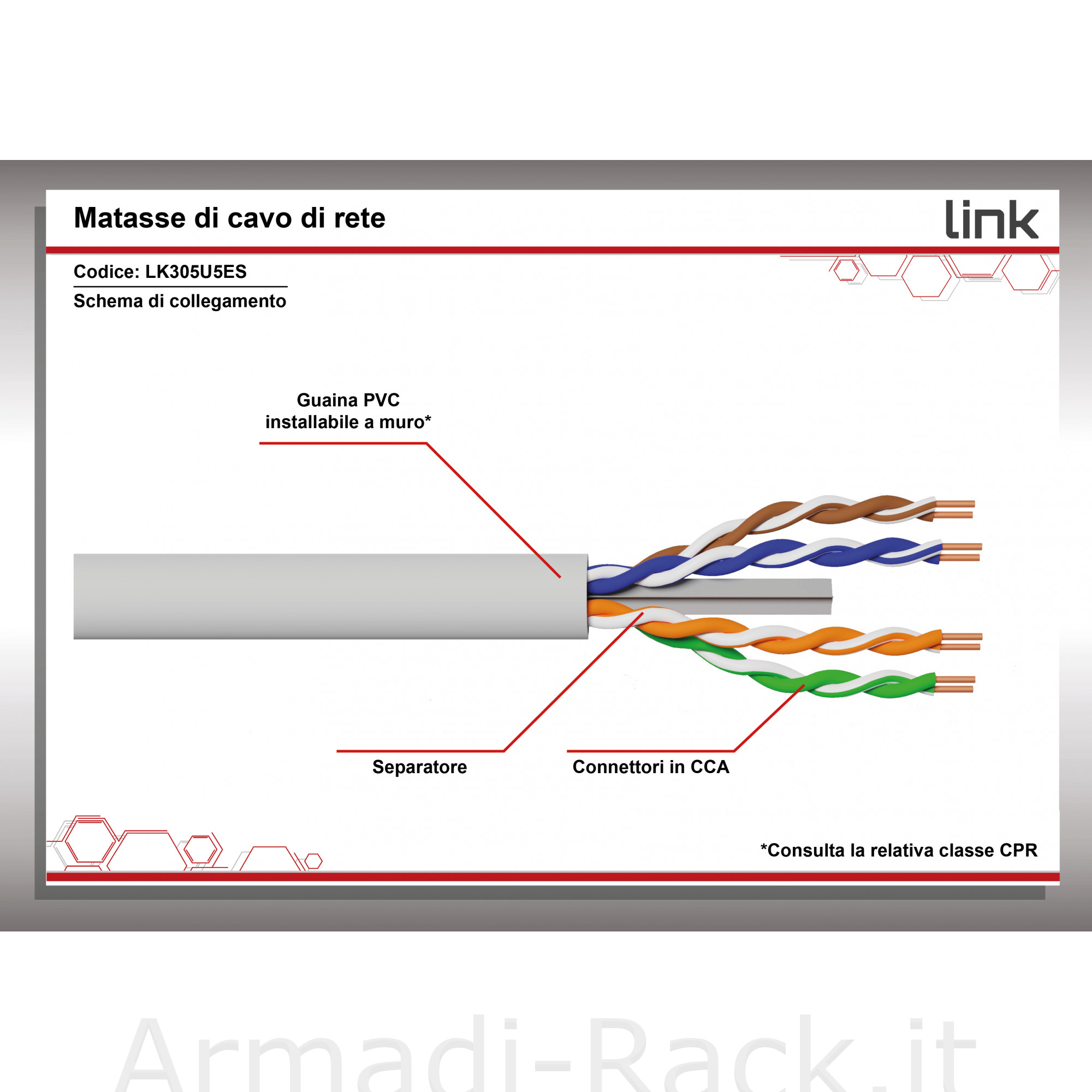 Matasse di cavo di rete

link

Codice: LK305U5ES

Schema di collegamento

Guaina PVC
installabile a muro*

Separatore

Connettori in CCA

*Consulta la relativa classe CPR

Armadi-Rack.it